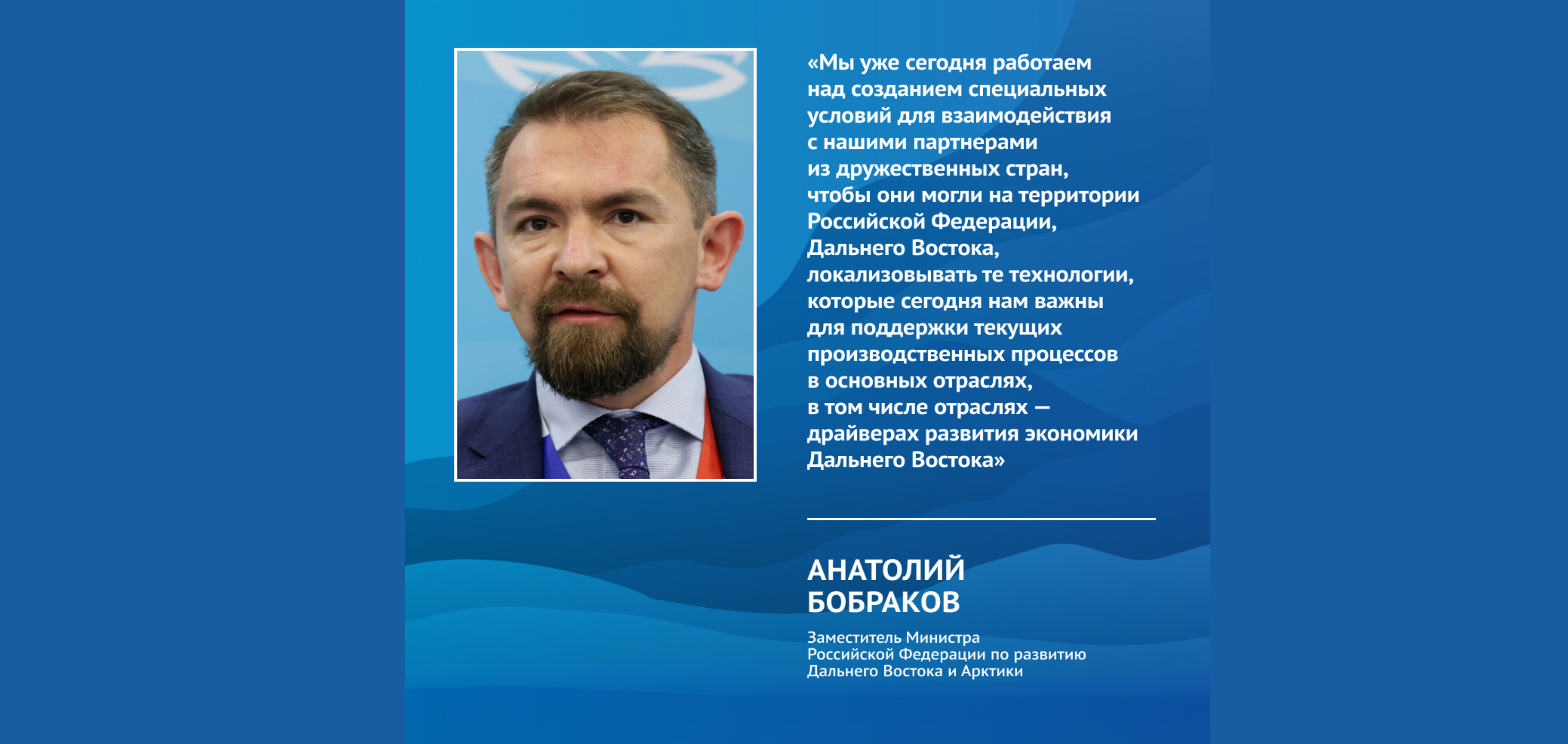 «Мы уже сегодня работаем над созданием специальных условий для взаимодействия с нашими партнерами из дружественных стран, чтобы они могли на территории Российской Федерации, Дальнего Востока, локализовывать те технологии, которые сегодня нам важны для поддержки текущих производственных процессов в основных отраслях, в том числе отраслях — драйверах развития экономики Дальнего Востока»

АНАТОЛИЙ БОБРАКОВ

Заместитель Министра Российской Федерации по развитию Дальнего Востока и Арктики